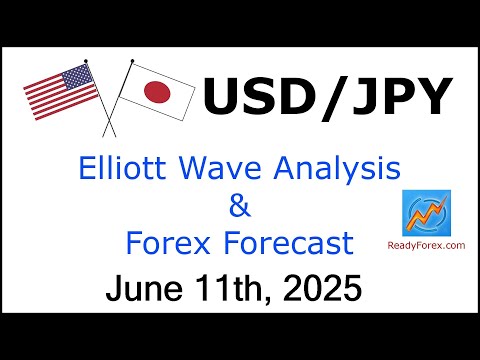 USD/JPY

Elliott Wave Analysis
&
Forex Forecast

ReadyForex.com

June 11th, 2025